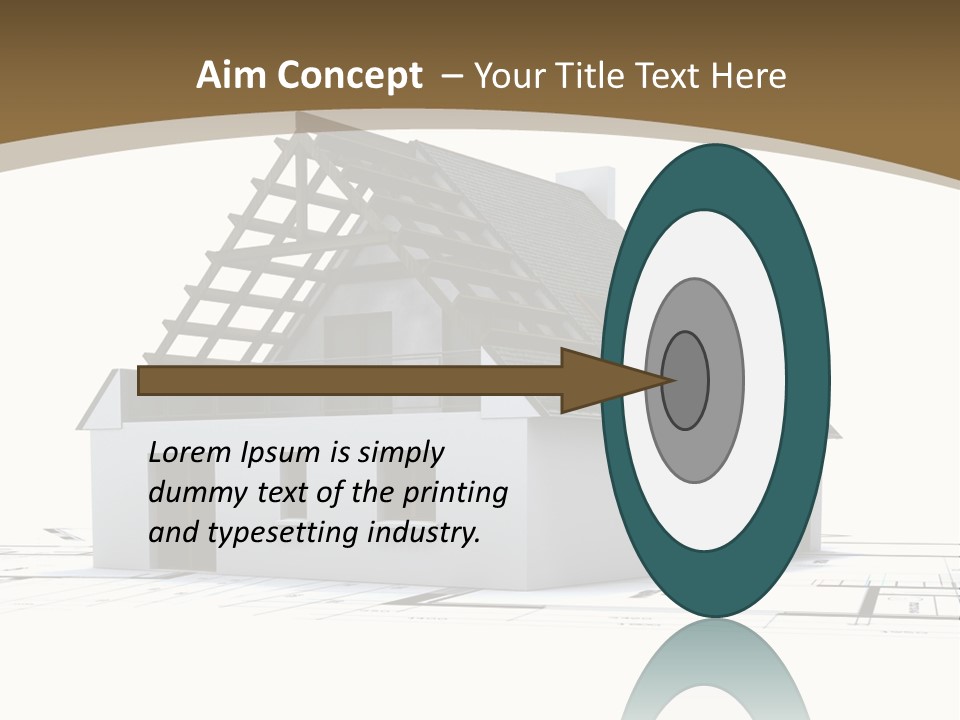 Aim Concept – Your Title Text Here

Lorem Ipsum is simply dummy text of the printing and typesetting industry.